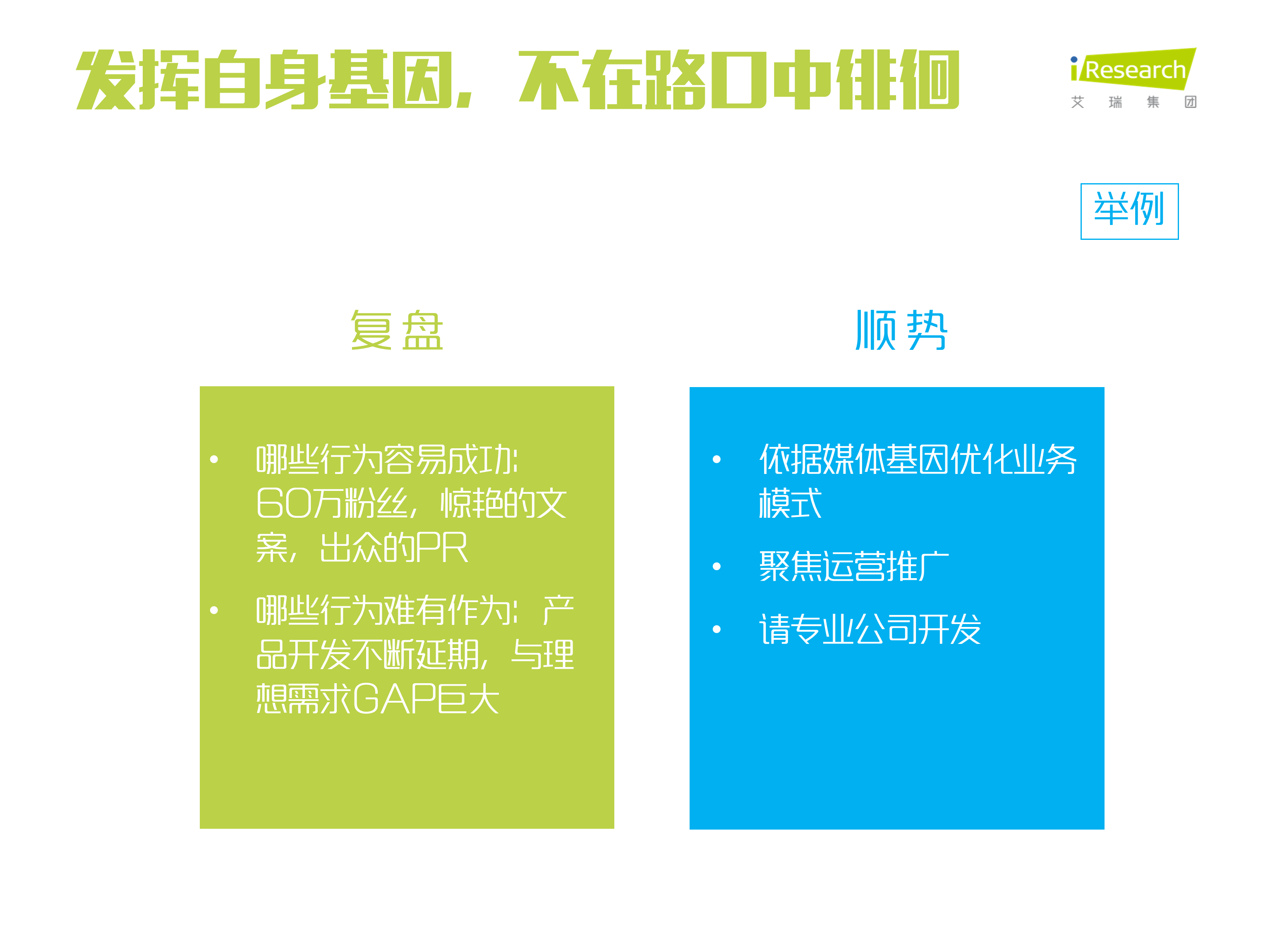 发挥自身基因，不在路口中徘徊

iResearch
艾 瑞 集 团

举例

复盘

• 哪些行为容易成功：60万粉丝，惊艳的文案，出众的PR
• 哪些行为难有作为：产品开发不断延期，与理想需求GAP巨大

顺势

• 依据媒体基因优化业务模式
• 聚焦运营推广
• 请专业公司开发